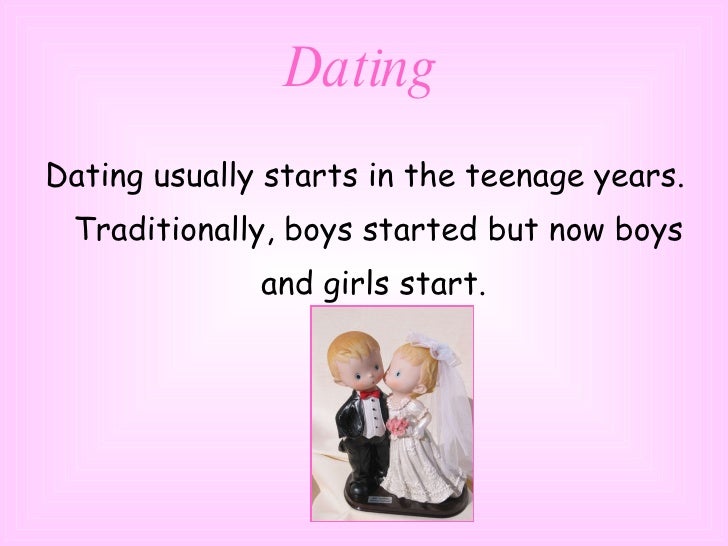 Dating

Dating usually starts in the teenage years. Traditionally, boys started but now boys and girls start.